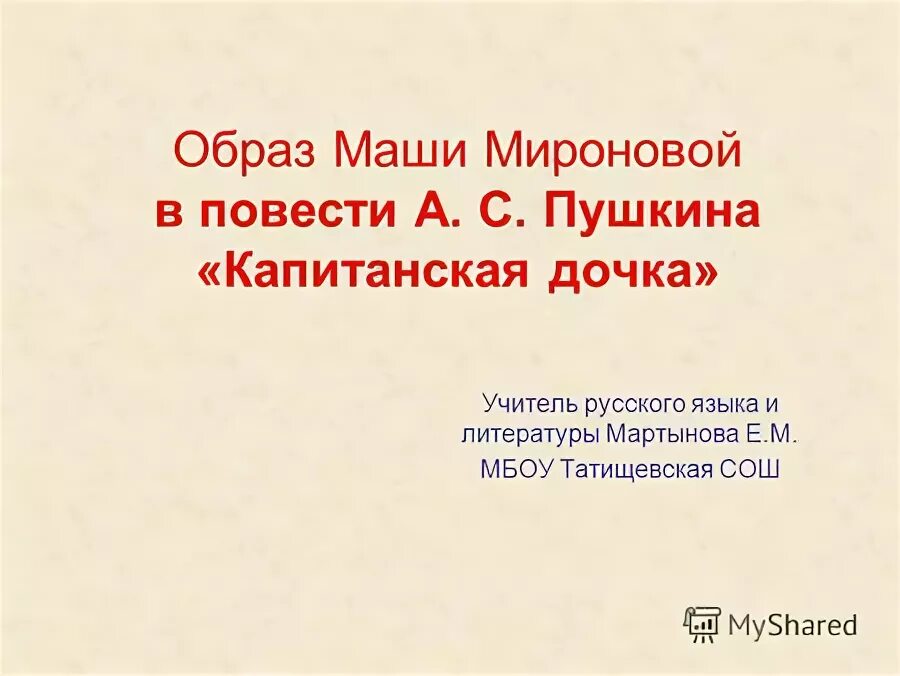 Образ Маши Мироновой в повести А. С. Пушкина «Капитанская дочка»

Учитель русского языка и литературы Мартынова Е.М.

МБОУ Татищевская СОШ

MyShared